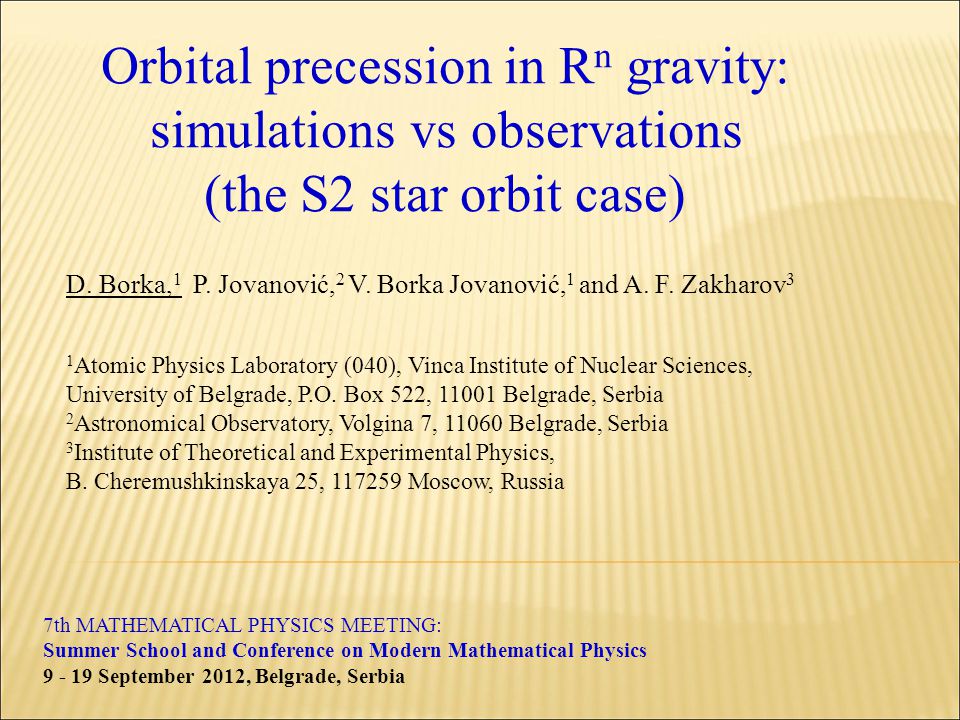 Orbital precession in $R^n$ gravity: simulations vs observations (the S2 star orbit case)

D. Borka,$^1$ P. Jovanović,$^2$ V. Borka Jovanović,$^1$ and A. F. Zakharov$^3$

$^1$Atomic Physics Laboratory (040), Vinca Institute of Nuclear Sciences, University of Belgrade, P.O. Box 522, 11001 Belgrade, Serbia
$^2$Astronomical Observatory, Volgina 7, 11060 Belgrade, Serbia
$^3$Institute of Theoretical and Experimental Physics, B. Cheremushkinskaya 25, 117259 Moscow, Russia

7th MATHEMATICAL PHYSICS MEETING:
Summer School and Conference on Modern Mathematical Physics
9 - 19 September 2012, Belgrade, Serbia